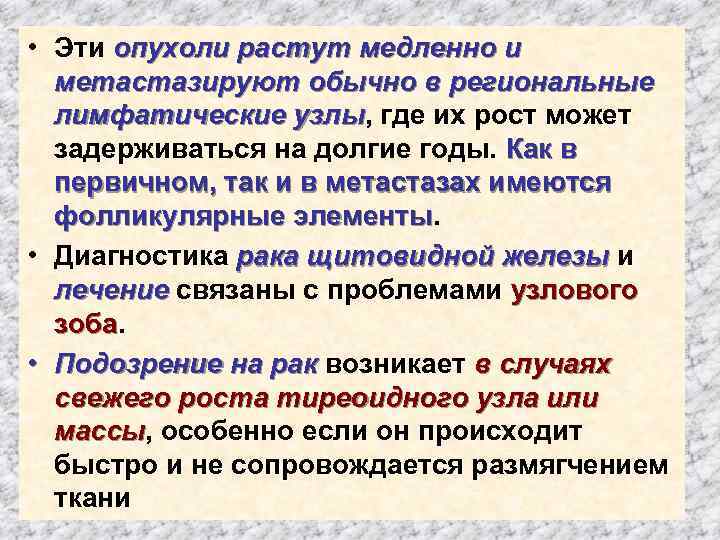 • Эти опухоли растут медленно и метастазируют обычно в региональные лимфатические узлы, где их рост может задерживаться на долгие годы. Как в первичном, так и в метастазах имеются фолликулярные элементы.

• Диагностика рака щитовидной железы и лечение связаны с проблемами узлового зоба.

• Подозрение на рак возникает в случаях свежего роста тиреоидного узла или массы, особенно если он происходит быстро и не сопровождается размягчением ткани